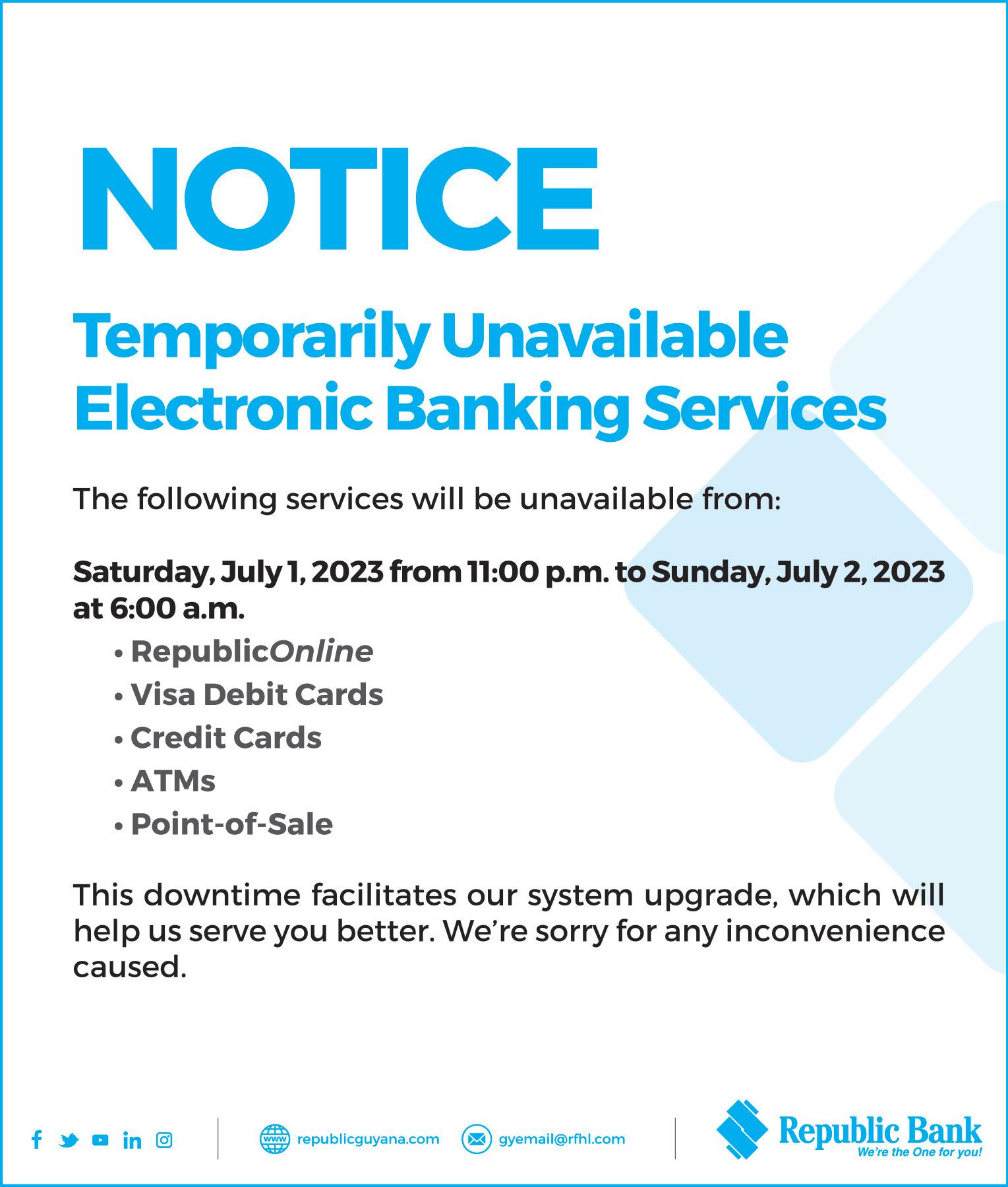 NOTICE

Temporarily Unavailable Electronic Banking Services

The following services will be unavailable from:

Saturday, July 1, 2023 from 11:00 p.m. to Sunday, July 2, 2023 at 6:00 a.m.

• RepublicOnline
• Visa Debit Cards
• Credit Cards
• ATMs
• Point-of-Sale

This downtime facilitates our system upgrade, which will help us serve you better. We're sorry for any inconvenience caused.

www republicguyana.com gyemail@rfhl.com

Republic Bank
We're the One for you!